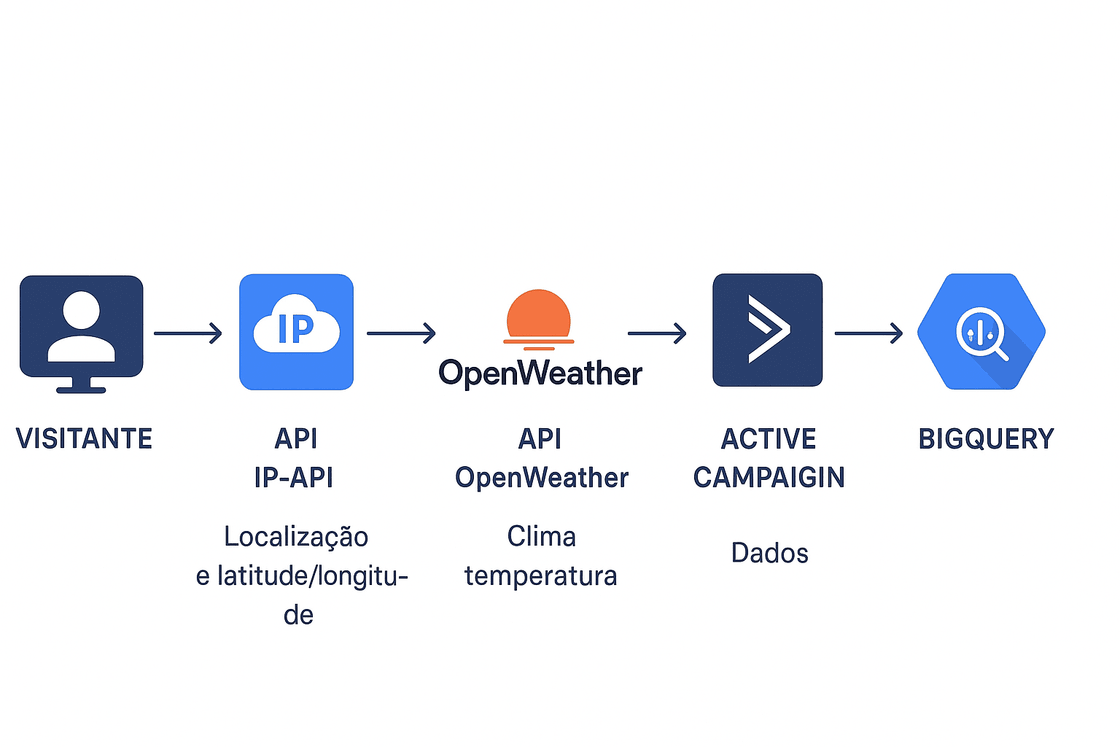 IP

OpenWeather

VISITANTE

API
IP-API

Localização e latitude/longitude

API
OpenWeather

Clima
temperatura

ACTIVE
CAMPAIGIN

Dados

BIGQUERY